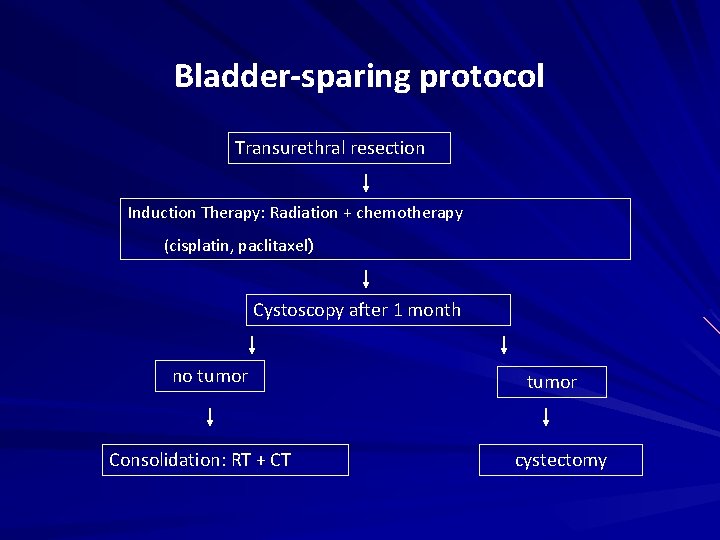 Bladder-sparing protocol

Transurethral resection

Induction Therapy: Radiation + chemotherapy

(cisplatin, paclitaxel)

Cystoscopy after 1 month

no tumor

tumor

Consolidation: RT + CT

cystectomy